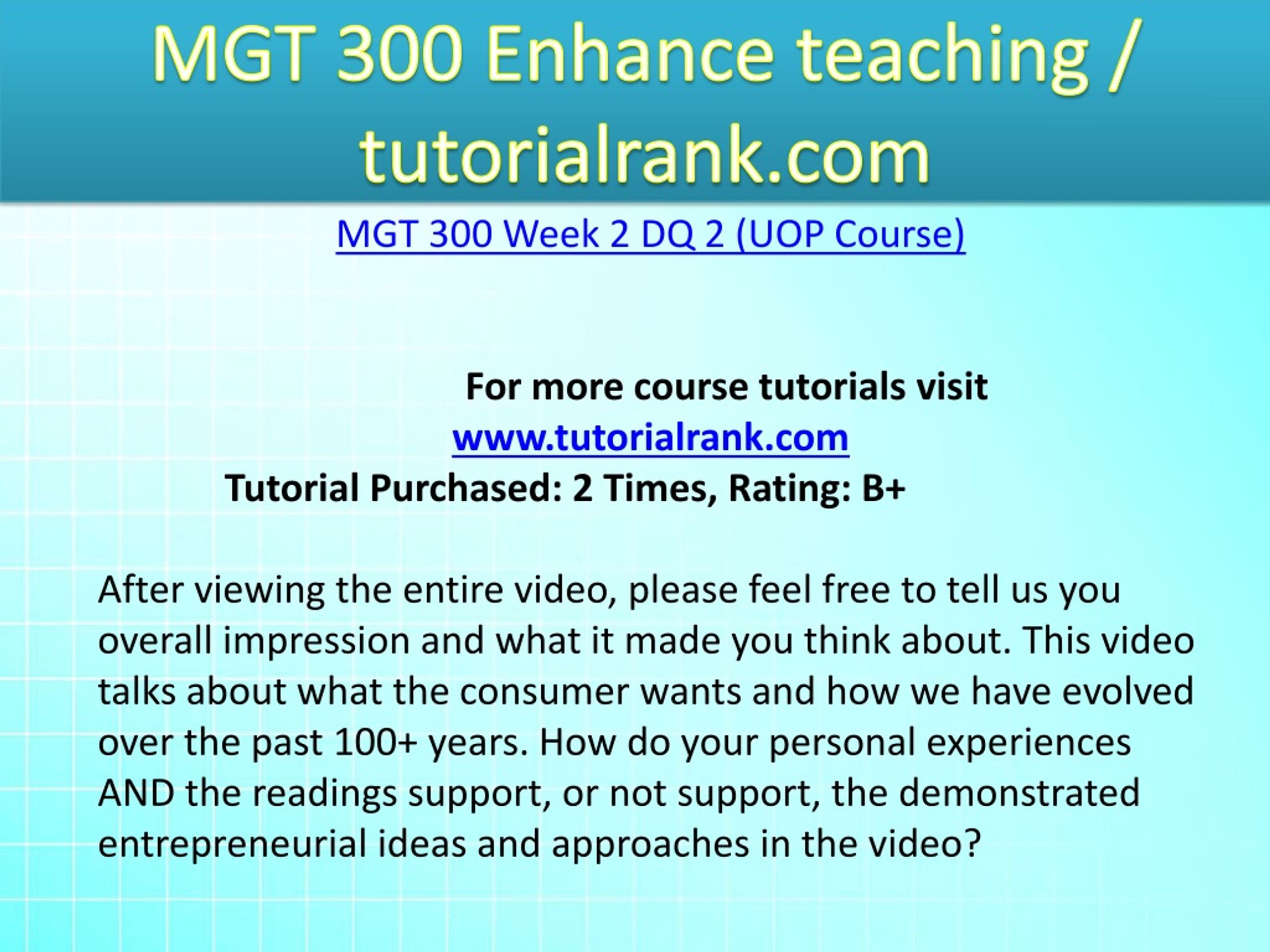 MGT 300 Enhance teaching / tutorialrank.com

MGT 300 Week 2 DQ 2 (UOP Course)

For more course tutorials visit
www.tutorialrank.com
Tutorial Purchased: 2 Times, Rating: B+

After viewing the entire video, please feel free to tell us you overall impression and what it made you think about. This video talks about what the consumer wants and how we have evolved over the past 100+ years. How do your personal experiences AND the readings support, or not support, the demonstrated entrepreneurial ideas and approaches in the video?